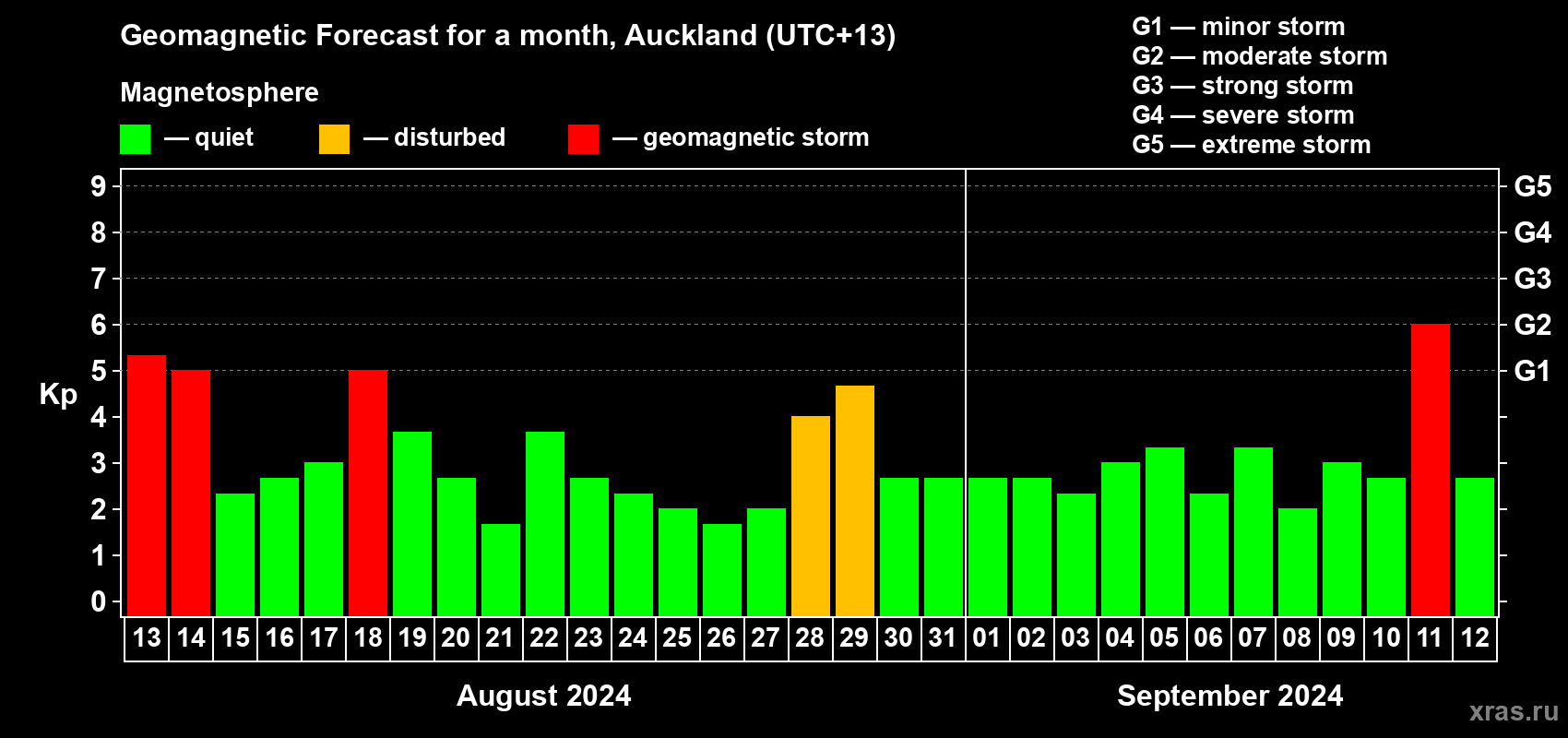 Geomagnetic Forecast for a month, Auckland (UTC+13)

Magnetosphere

— quiet — disturbed — geomagnetic storm

G1 — minor storm
G2 — moderate storm
G3 — strong storm
G4 — severe storm
G5 — extreme storm

Kp

9
8
7
6
5
4
3
2
1
0

G5
G4
G3
G2
G1

13 14 15 16 17 18 19 20 21 22 23 24 25 26 27 28 29 30 31 01 02 03 04 05 06 07 08 09 10 11 12

August 2024

September 2024

xras.ru